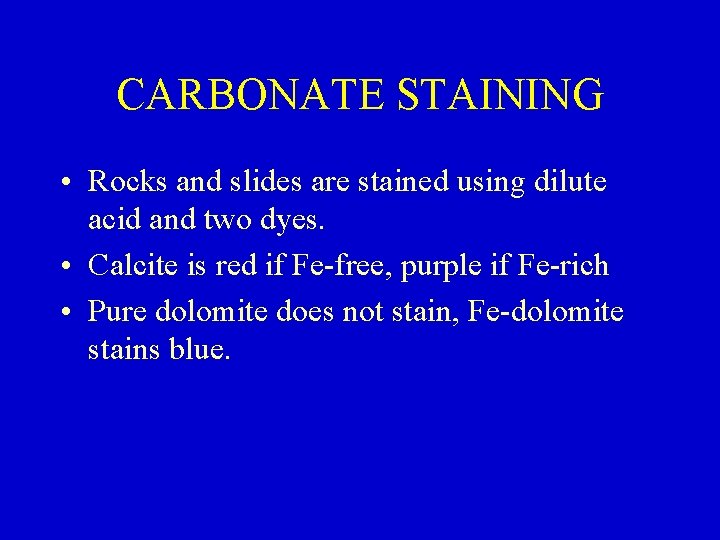 CARBONATE STAINING

• Rocks and slides are stained using dilute acid and two dyes.

• Calcite is red if Fe-free, purple if Fe-rich

• Pure dolomite does not stain, Fe-dolomite stains blue.